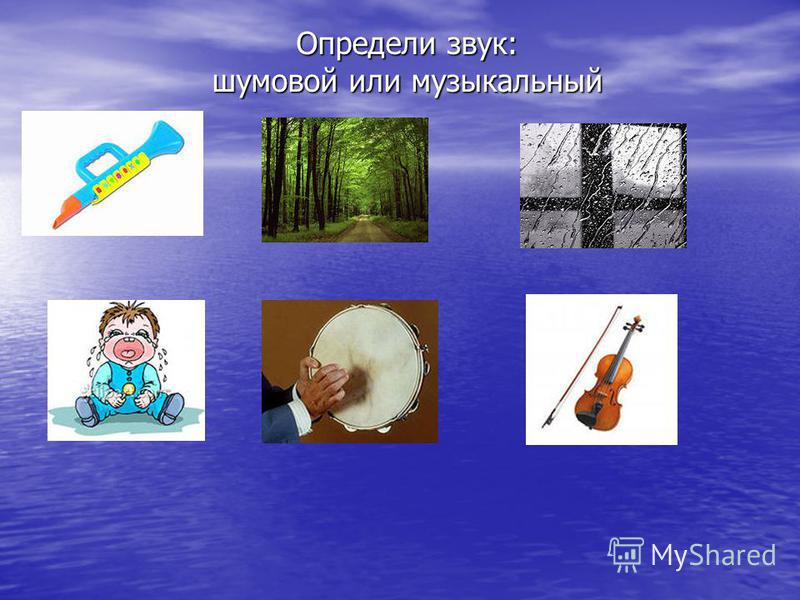 Определи звук:
шумовой или музыкальный

MyShared